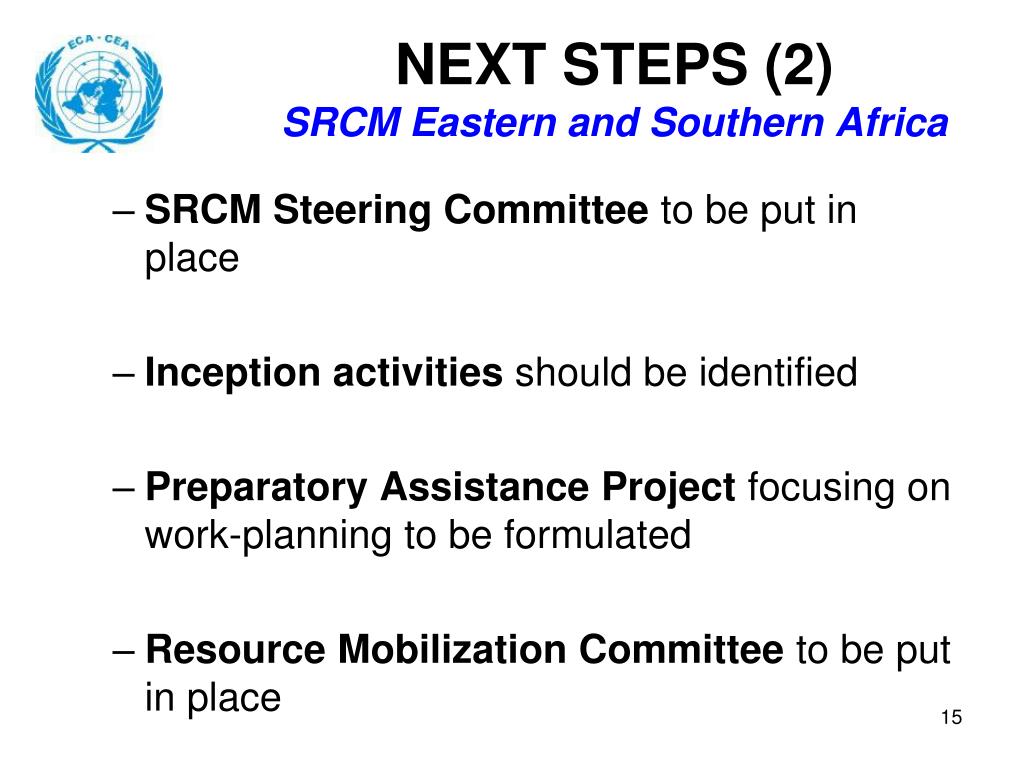 ECA - CEA

NEXT STEPS (2)
SRCM Eastern and Southern Africa

– SRCM Steering Committee to be put in place

– Inception activities should be identified

– Preparatory Assistance Project focusing on work-planning to be formulated

– Resource Mobilization Committee to be put in place

15